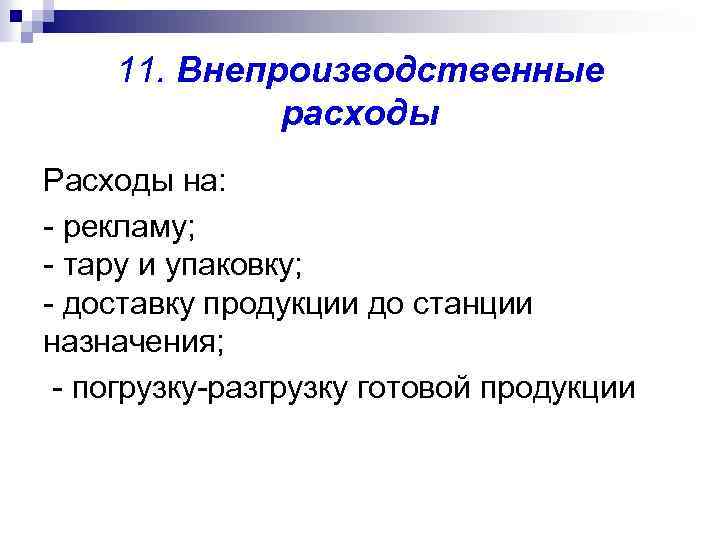 11. Внепроизводственные расходы

Расходы на:

- рекламу;
- тару и упаковку;
- доставку продукции до станции назначения;

- погрузку-разгрузку готовой продукции